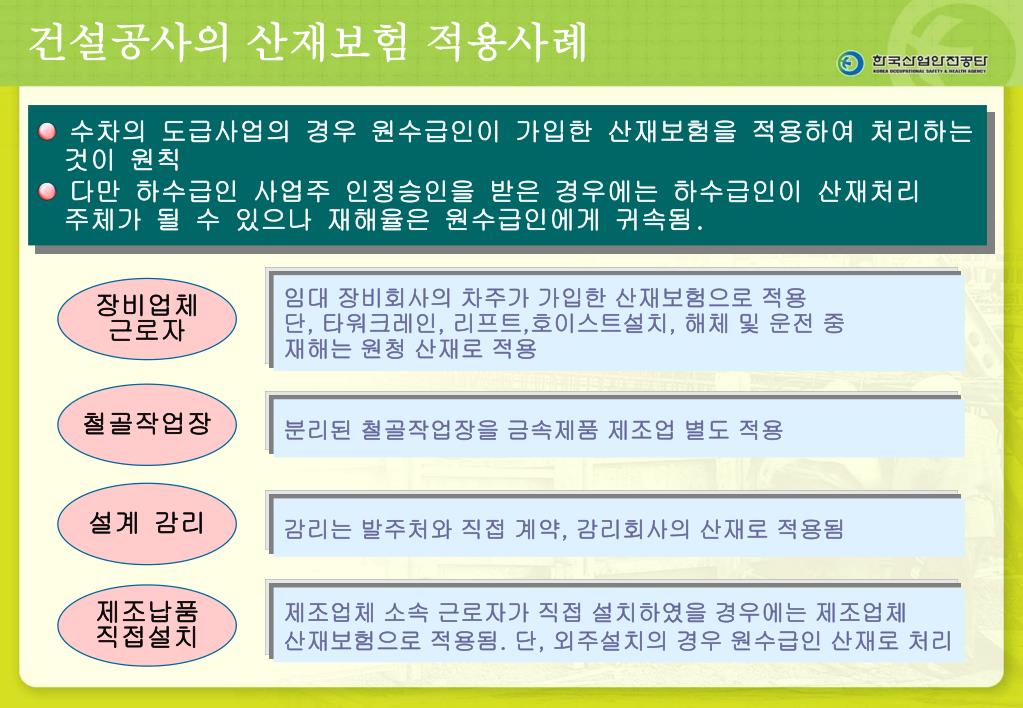 건설공사의 산재보험 적용사례

한국산업안전공단
KOREA OCCUPATIONAL SAFETY & HEALTH AGENCY

수차의 도급사업의 경우 원수급인이 가입한 산재보험을 적용하여 처리하는 것이 원칙

다만 하수급인 사업주 인정승인을 받은 경우에는 하수급인이 산재처리 주체가 될 수 있으나 재해율은 원수급인에게 귀속됨.

장비업체 근로자

임대 장비회사의 차주가 가입한 산재보험으로 적용
단, 타워크레인, 리프트,호이스트설치, 해체 및 운전 중 재해는 원청 산재로 적용

철골작업장

분리된 철골작업장을 금속제품 제조업 별도 적용

설계 감리

감리는 발주처와 직접 계약, 감리회사의 산재로 적용됨

제조납품 직접설치

제조업체 소속 근로자가 직접 설치하였을 경우에는 제조업체 산재보험으로 적용됨. 단, 외주설치의 경우 원수급인 산재로 처리